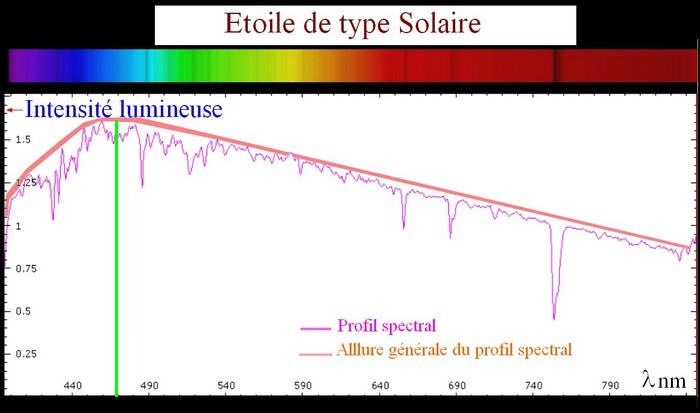 Etoile de type Solaire

Intensité lumineuse

1.5
1.25
1
0.75
0.5
0.25

Profil spectral
Alllure générale du profil spectral

440
490
540
590
640
690
740
790
$\lambda$ nm